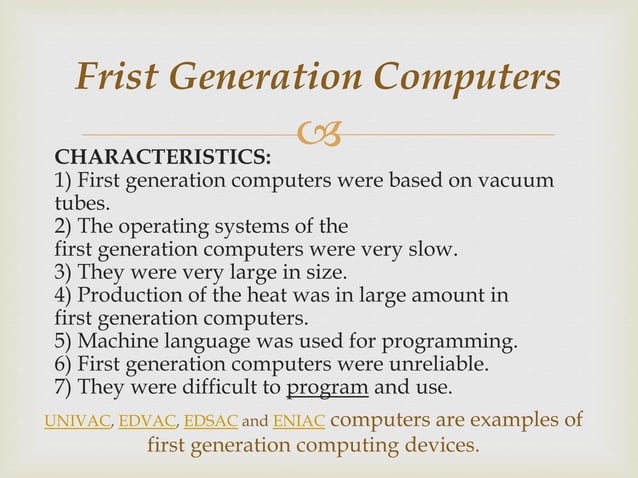 Frist Generation Computers

CHARACTERISTICS:
1) First generation computers were based on vacuum tubes.
2) The operating systems of the first generation computers were very slow.
3) They were very large in size.
4) Production of the heat was in large amount in first generation computers.
5) Machine language was used for programming.
6) First generation computers were unreliable.
7) They were difficult to program and use.

UNIVAC, EDVAC, EDSAC and ENIAC computers are examples of first generation computing devices.